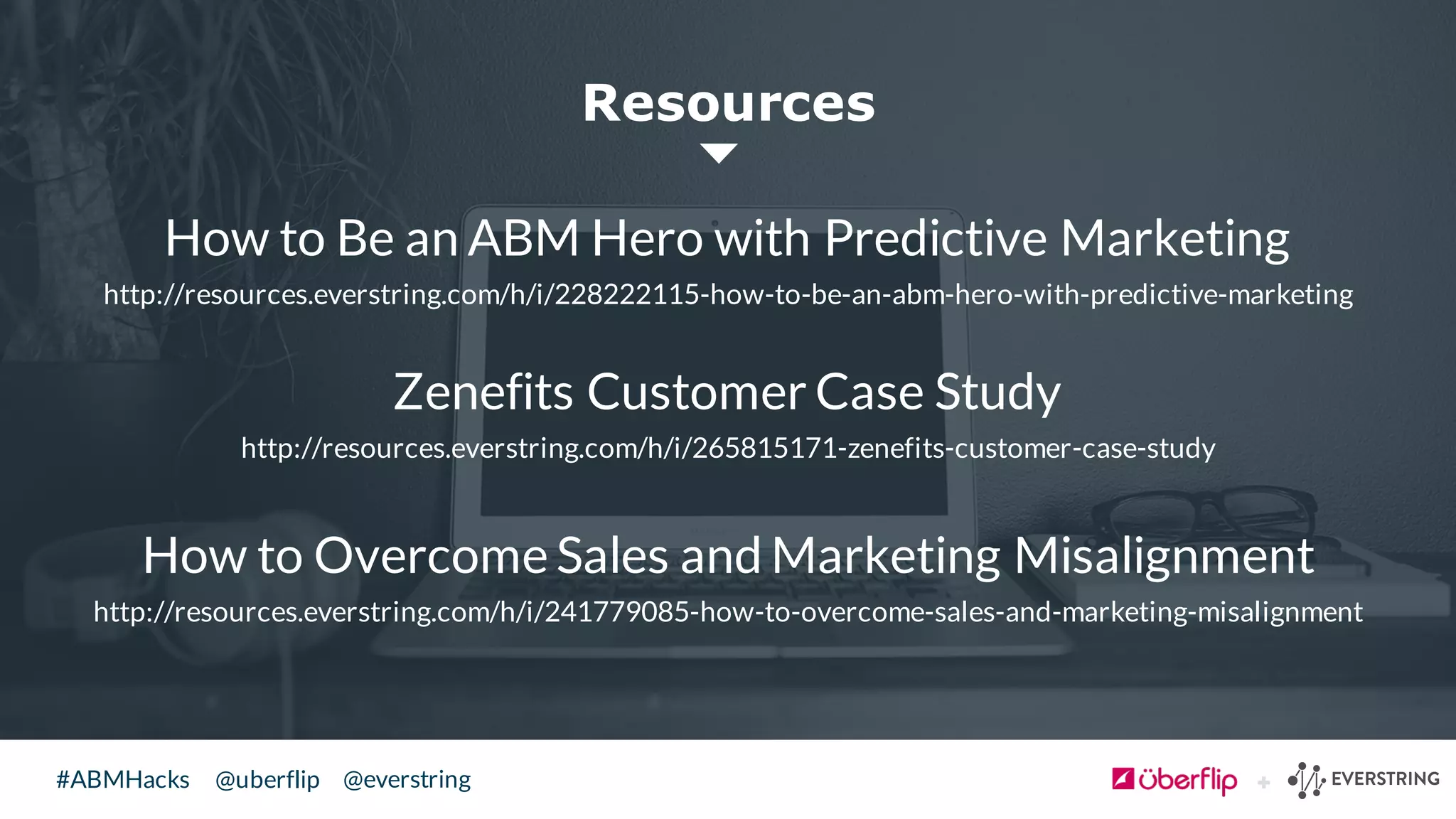 Resources

How to Be an ABM Hero with Predictive Marketing
http://resources.everstring.com/h/i/228222115-how-to-be-an-abm-hero-with-predictive-marketing

Zenefits Customer Case Study
http://resources.everstring.com/h/i/265815171-zenefits-customer-case-study

How to Overcome Sales and Marketing Misalignment
http://resources.everstring.com/h/i/241779085-how-to-overcome-sales-and-marketing-misalignment

#ABMHacks @uberflip @everstring

überflip + EVERSTRING